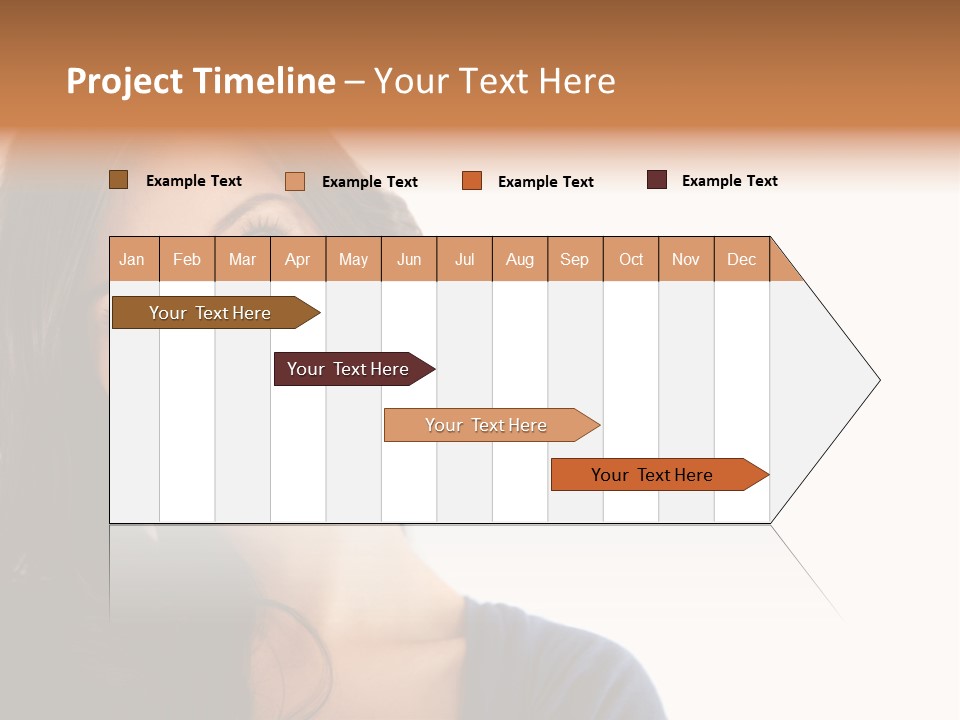 Project Timeline – Your Text Here

Example Text Example Text Example Text Example Text

Jan Feb Mar Apr May Jun Jul Aug Sep Oct Nov Dec

Your Text Here

Your Text Here

Your Text Here

Your Text Here